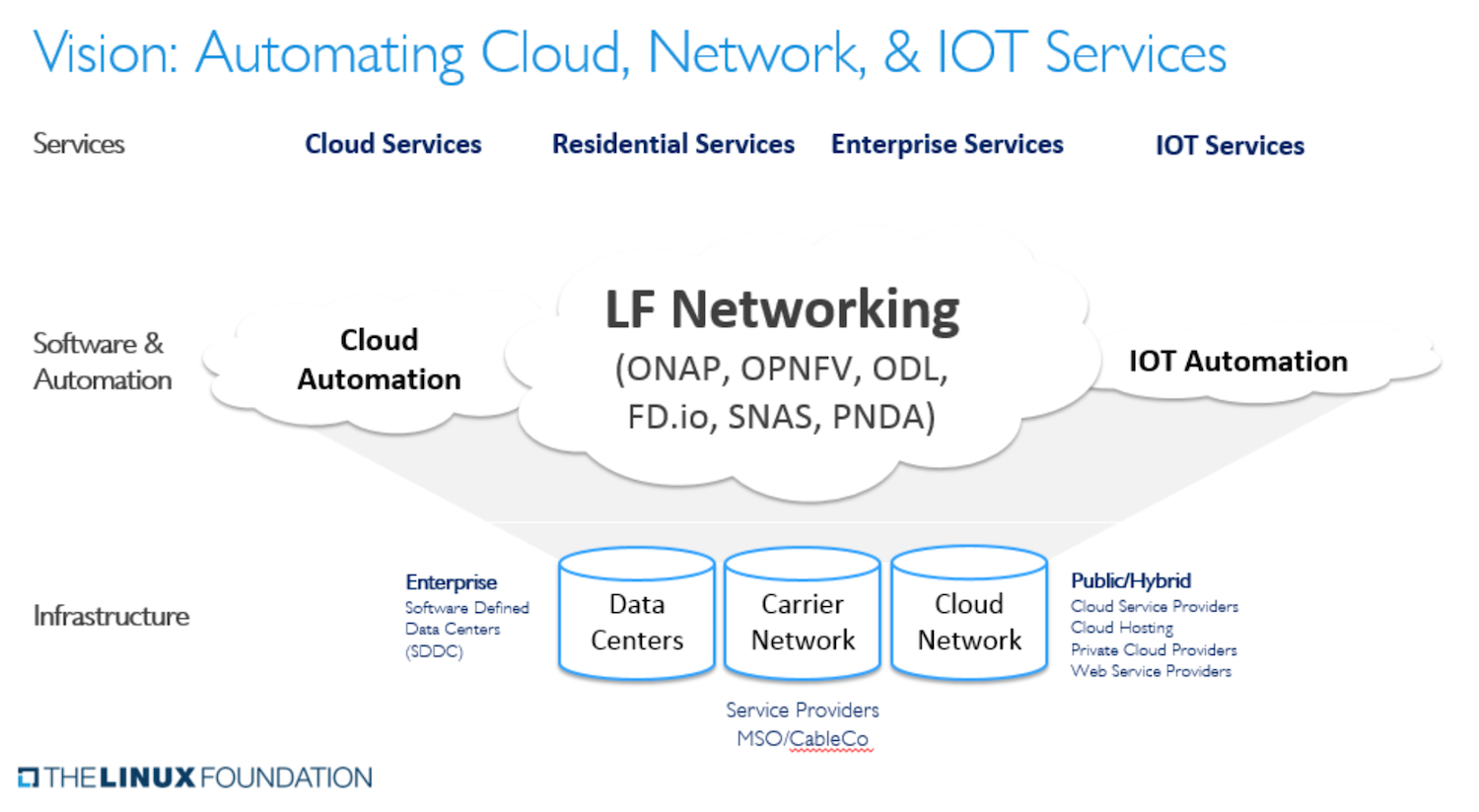 Vision: Automating Cloud, Network, & IOT Services

Services

Cloud Services

Residential Services

Enterprise Services

IOT Services

Software & Automation

Cloud Automation

LF Networking

(ONAP, OPNFV, ODL, FD.io, SNAS, PNDA)

IOT Automation

Infrastructure

Enterprise
Software Defined Data Centers (SDDC)

Data Centers

Carrier Network

Cloud Network

Public/Hybrid
Cloud Service Providers
Cloud Hosting
Private Cloud Providers
Web Service Providers

Service Providers
MSO/CableCo

THE LINUX FOUNDATION